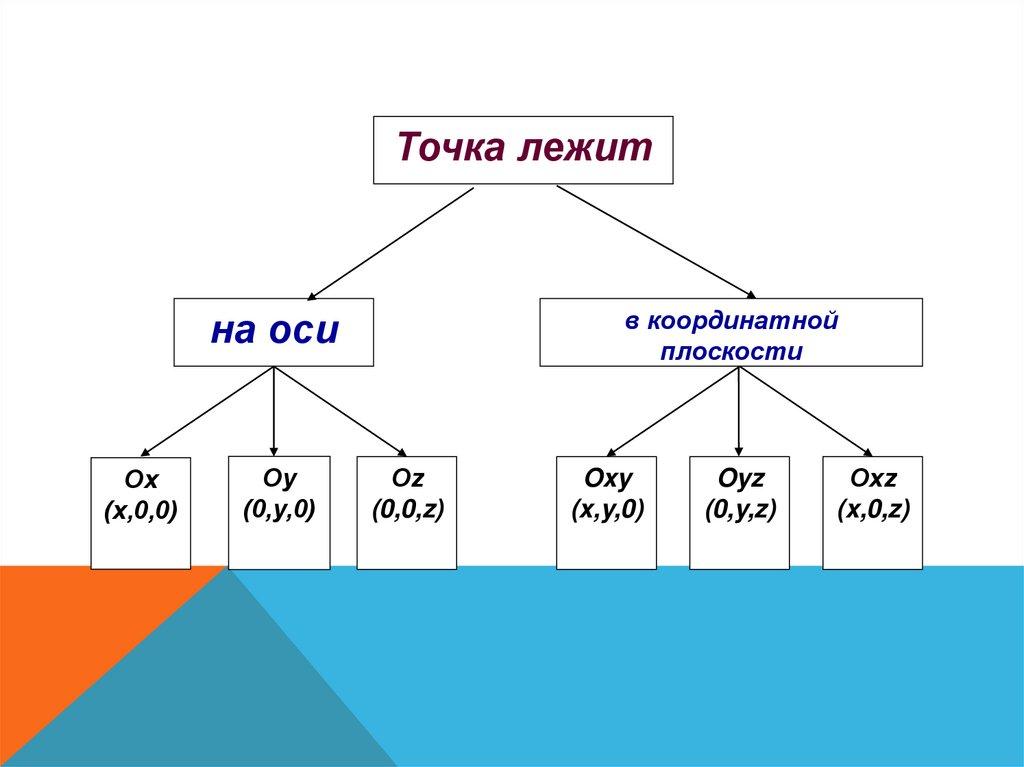 Точка лежит

на оси

в координатной плоскости

Ox
(x,0,0)

Oy
(0,y,0)

Oz
(0,0,z)

Oxy
(x,y,0)

Oyz
(0,y,z)

Oxz
(x,0,z)